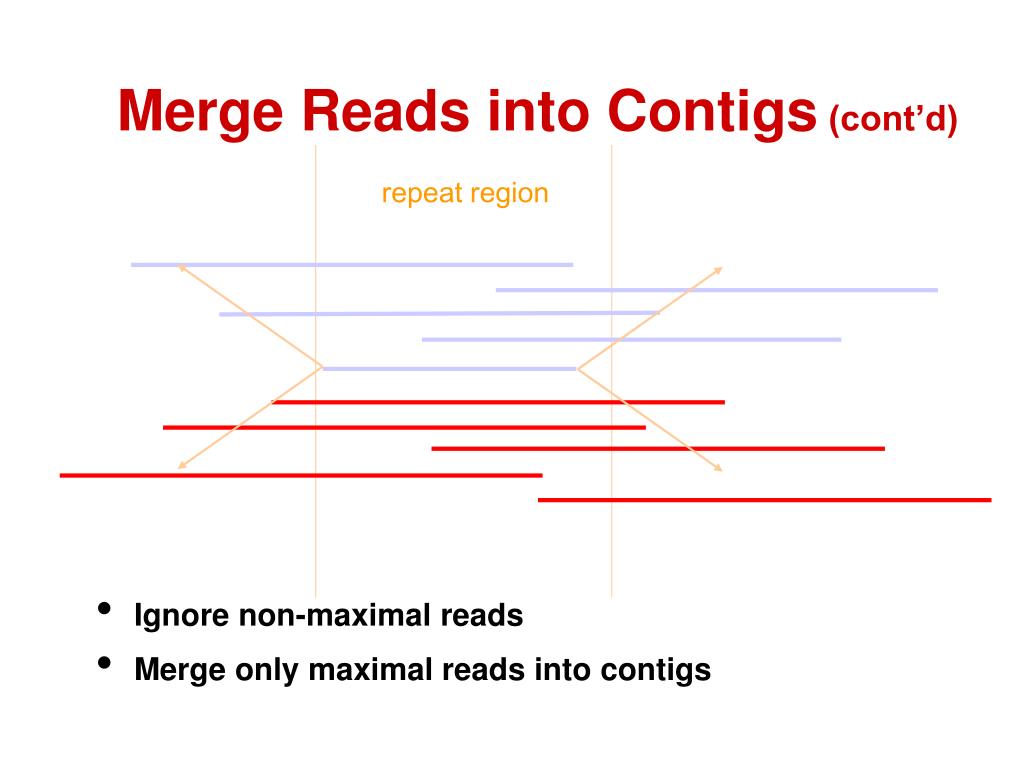 Merge Reads into Contigs (cont'd)

repeat region

• Ignore non-maximal reads
• Merge only maximal reads into contigs